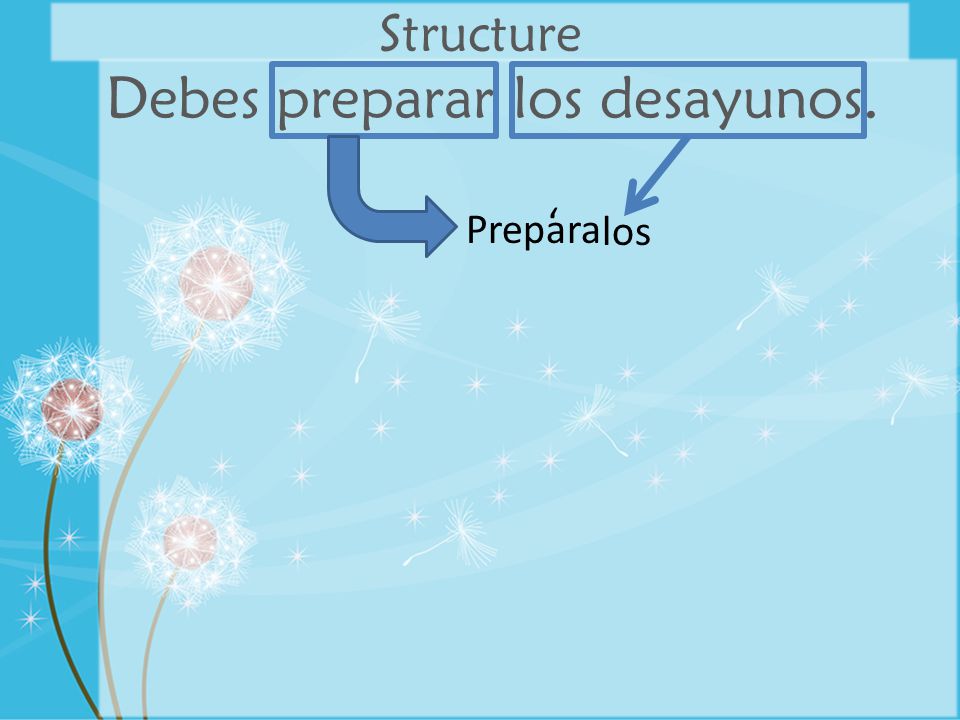 Structure

Debes preparar los desayunos.

Prepáralos